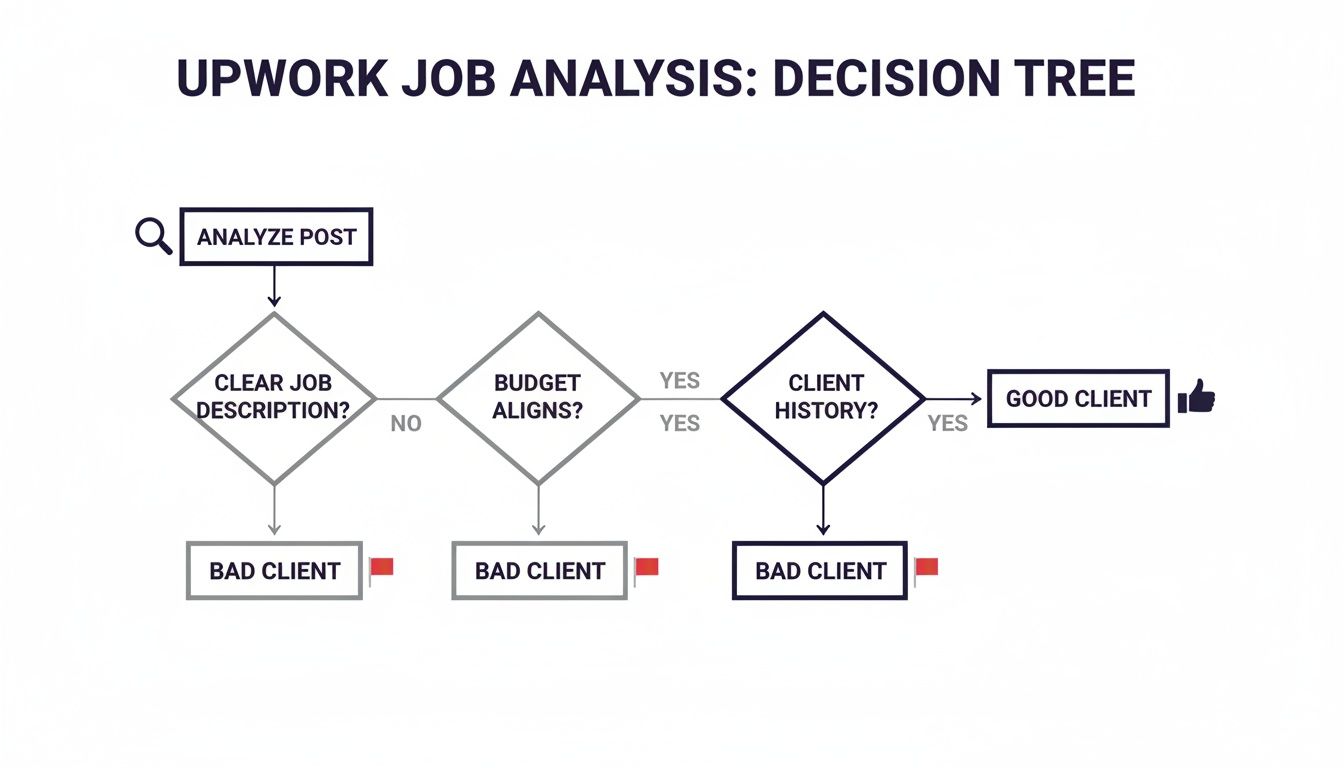 UPWORK JOB ANALYSIS: DECISION TREE

ANALYZE POST

CLEAR JOB DESCRIPTION?

NO

BUDGET ALIGNS?

YES

YES

CLIENT HISTORY?

YES

GOOD CLIENT

BAD CLIENT

BAD CLIENT

BAD CLIENT